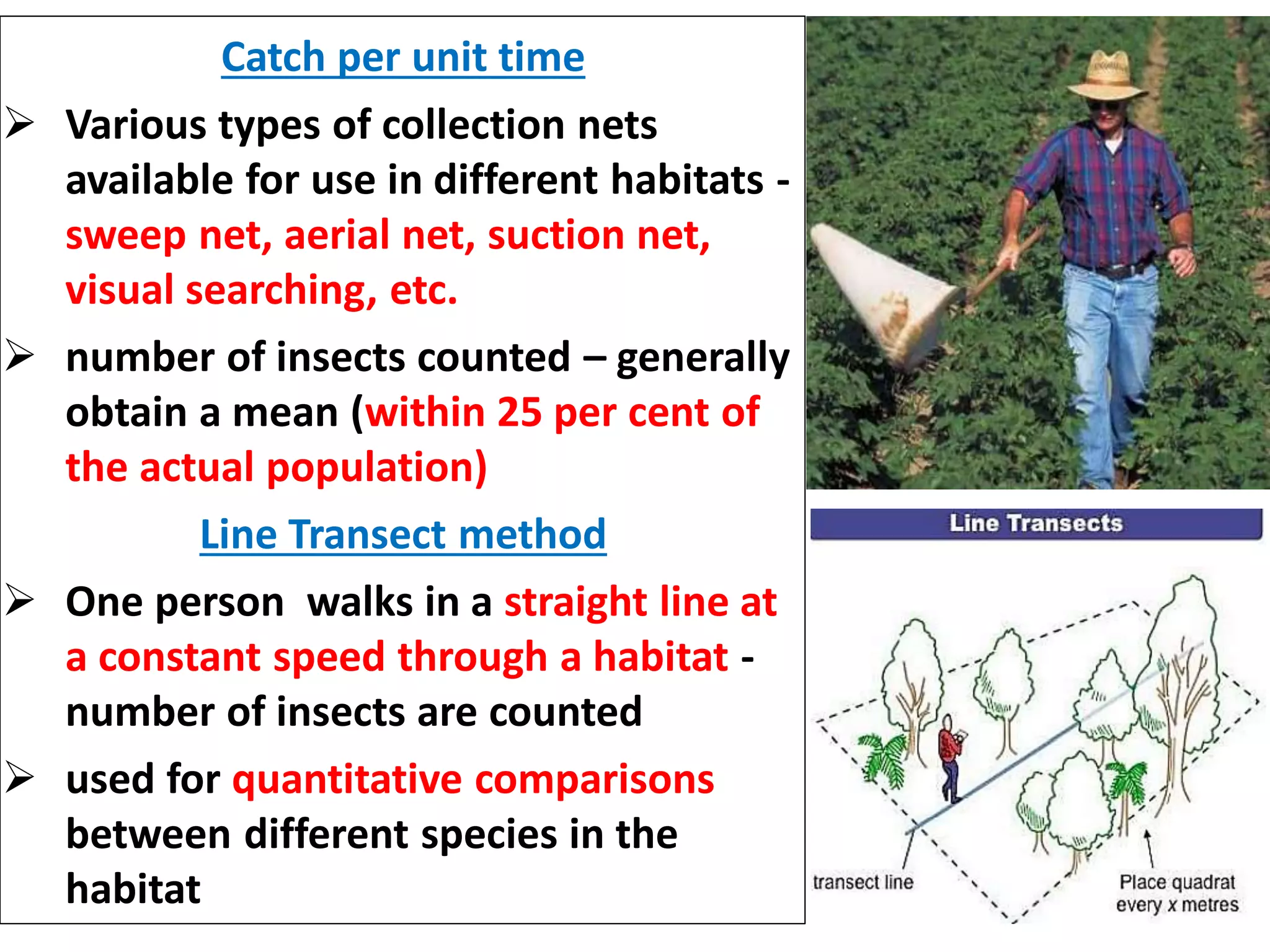 Catch per unit time

➢ Various types of collection nets available for use in different habitats - sweep net, aerial net, suction net, visual searching, etc.

➢ number of insects counted – generally obtain a mean (within 25 per cent of the actual population)

Line Transect method

➢ One person walks in a straight line at a constant speed through a habitat - number of insects are counted

➢ used for quantitative comparisons between different species in the habitat

Line Transects

transect line

Place quadrat every x metres